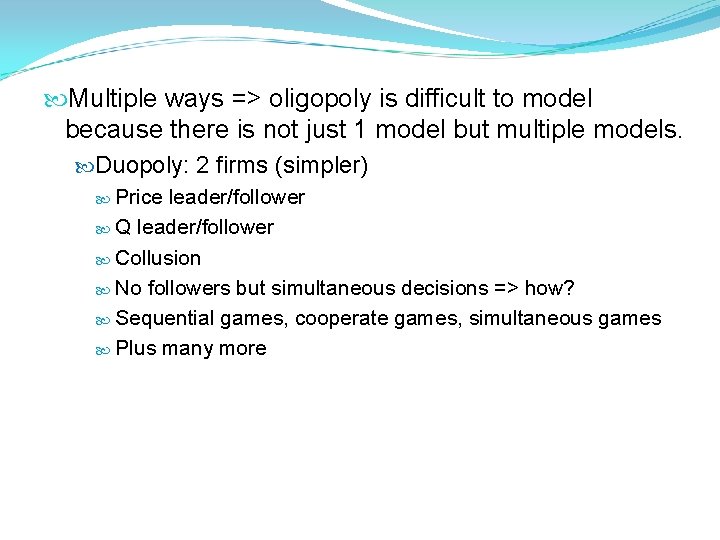 Multiple ways => oligopoly is difficult to model because there is not just 1 model but multiple models.

Duopoly: 2 firms (simpler)

Price leader/follower

Q leader/follower

Collusion

No followers but simultaneous decisions => how?

Sequential games, cooperate games, simultaneous games

Plus many more